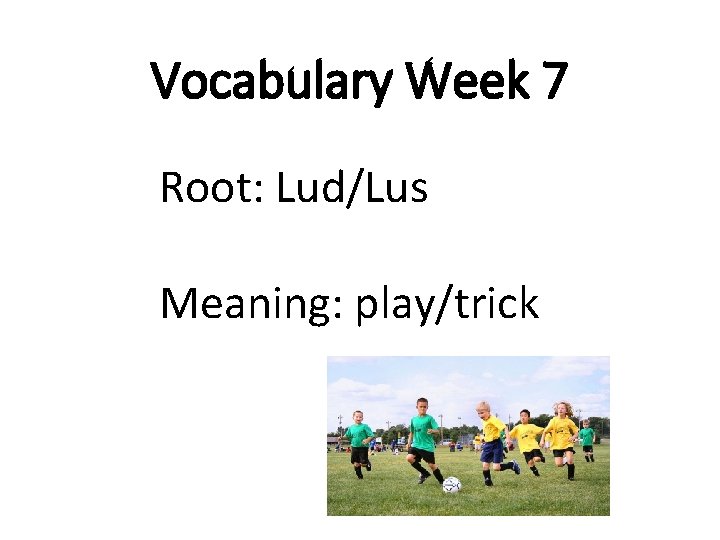 Vocabulary Week 7

Root: Lud/Lus

Meaning: play/trick